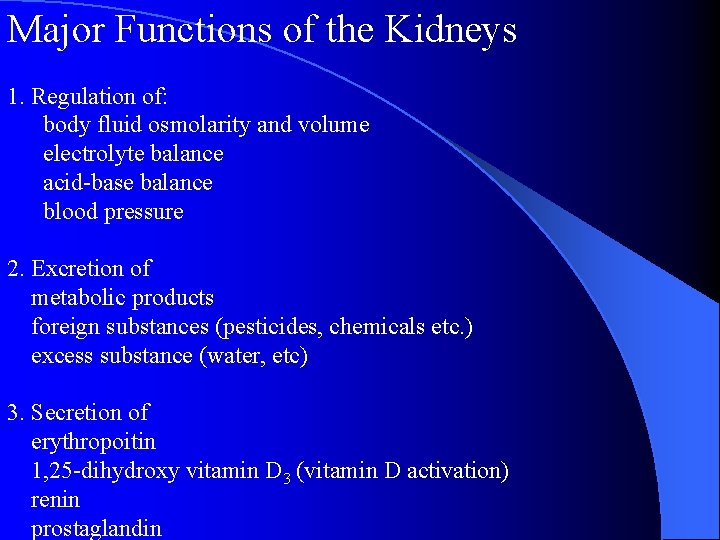 Major Functions of the Kidneys

1. Regulation of:
body fluid osmolarity and volume
electrolyte balance
acid-base balance
blood pressure

2. Excretion of
metabolic products
foreign substances (pesticides, chemicals etc.)
excess substance (water, etc)

3. Secretion of
erythropoitin
1,25-dihydroxy vitamin $D_3$ (vitamin D activation)
renin
prostaglandin